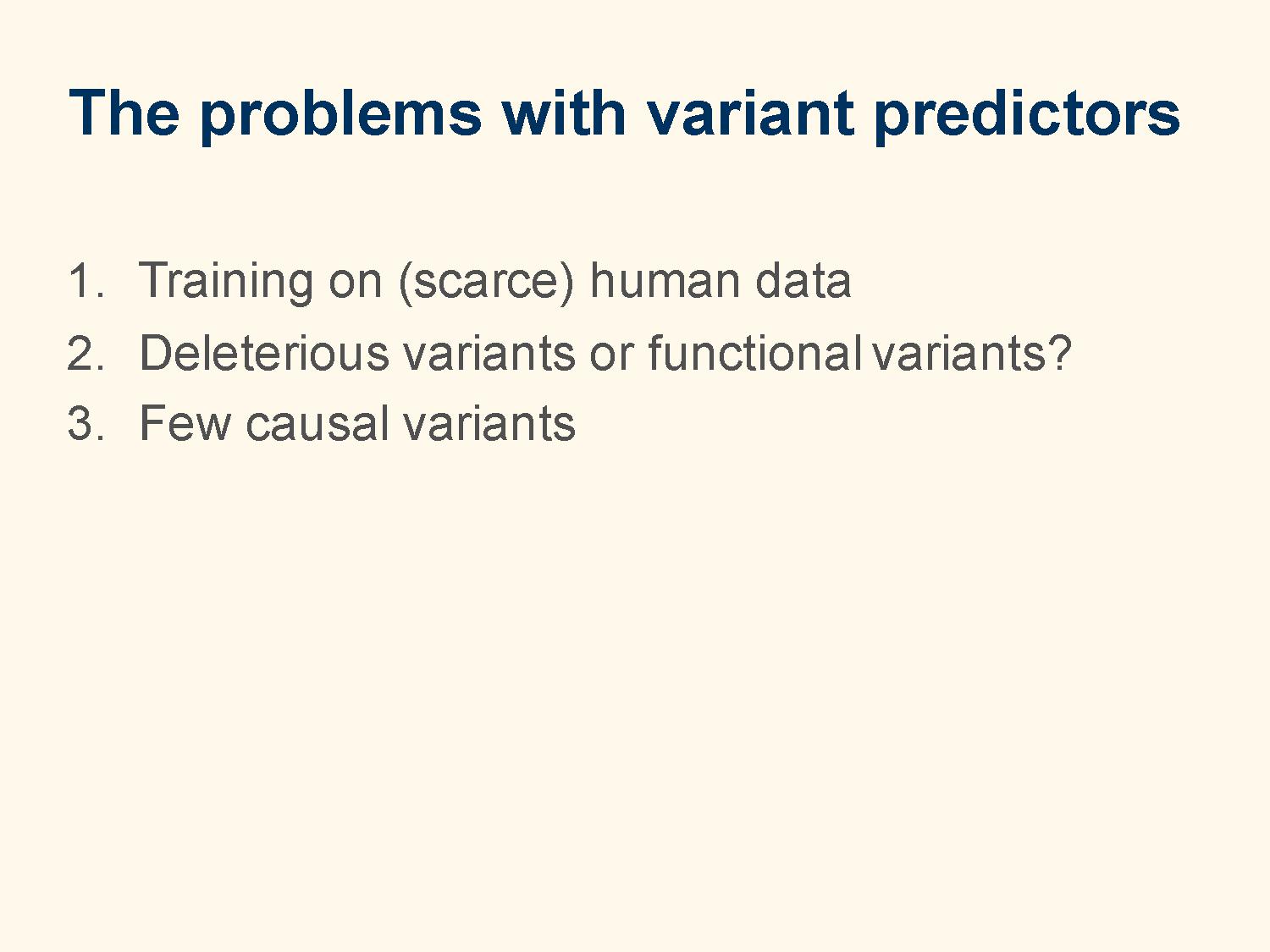 The problems with variant predictors

1. Training on (scarce) human data
2. Deleterious variants or functional variants?
3. Few causal variants